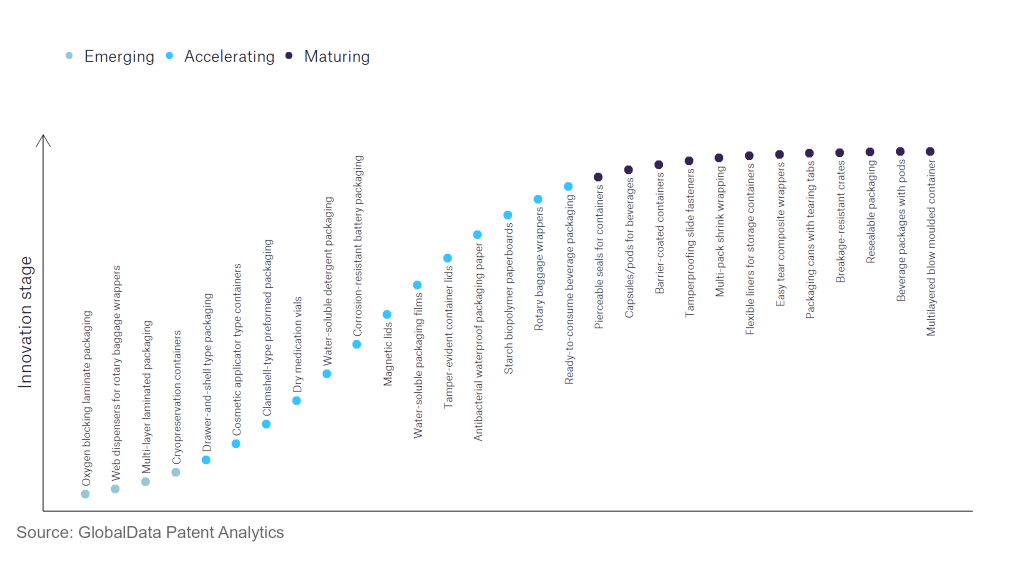 Emerging Accelerating Maturing

Innovation stage

Oxygen blocking laminate packaging
Web dispensers for rotary baggage wrappers
Multi-layer laminated packaging
Cryopreservation containers
Drawer-and-shell type packaging
Cosmetic applicator type containers
Clamshell-type preformed packaging
Dry medication vials
Water-soluble detergent packaging
Corrosion-resistant battery packaging
Magnetic lids
Water-soluble packaging films
Tamper-evident container lids
Antibacterial waterproof packaging paper
Starch biopolymer paperboards
Rotary baggage wrappers
Ready-to-consume beverage packaging
Pierceable seals for containers
Capsules/pods for beverages
Barrier-coated containers
Tamperproofing slide fasteners
Multi-pack shrink wrapping
Flexible liners for storage containers
Easy tear composite wrappers
Packaging cans with tearing tabs
Breakage-resistant crates
Resealable packaging
Beverage packages with pods
Multilayered blow moulded container

Source: GlobalData Patent Analytics